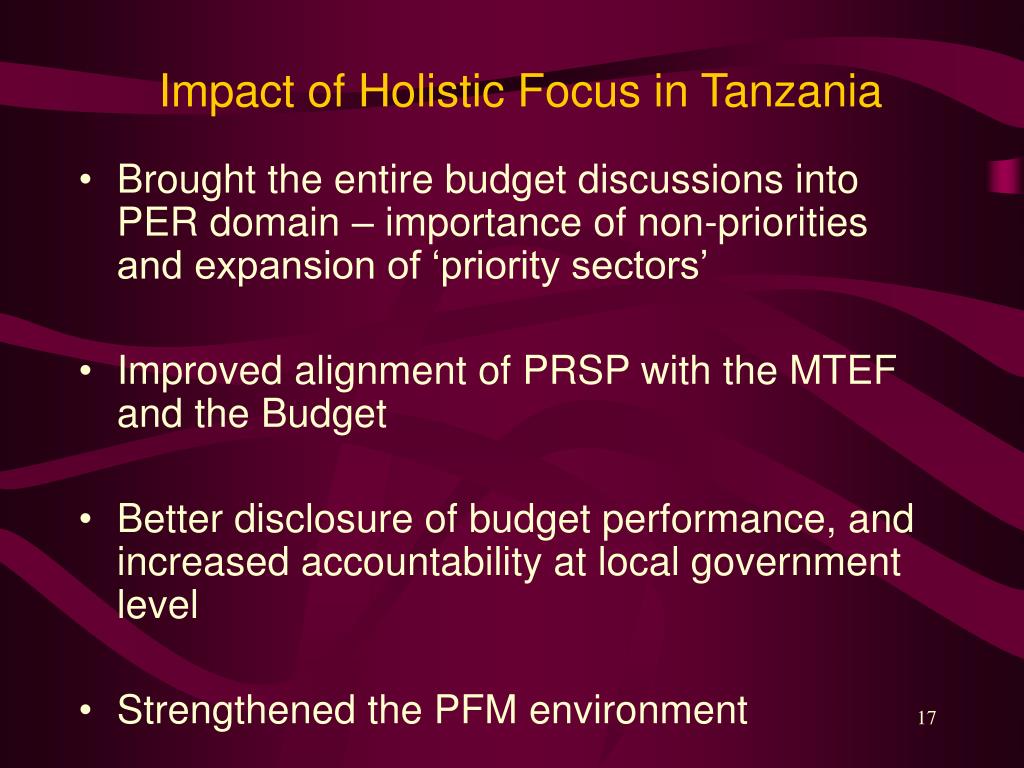 Impact of Holistic Focus in Tanzania

• Brought the entire budget discussions into PER domain – importance of non-priorities and expansion of ‘priority sectors’

• Improved alignment of PRSP with the MTEF and the Budget

• Better disclosure of budget performance, and increased accountability at local government level

• Strengthened the PFM environment

17